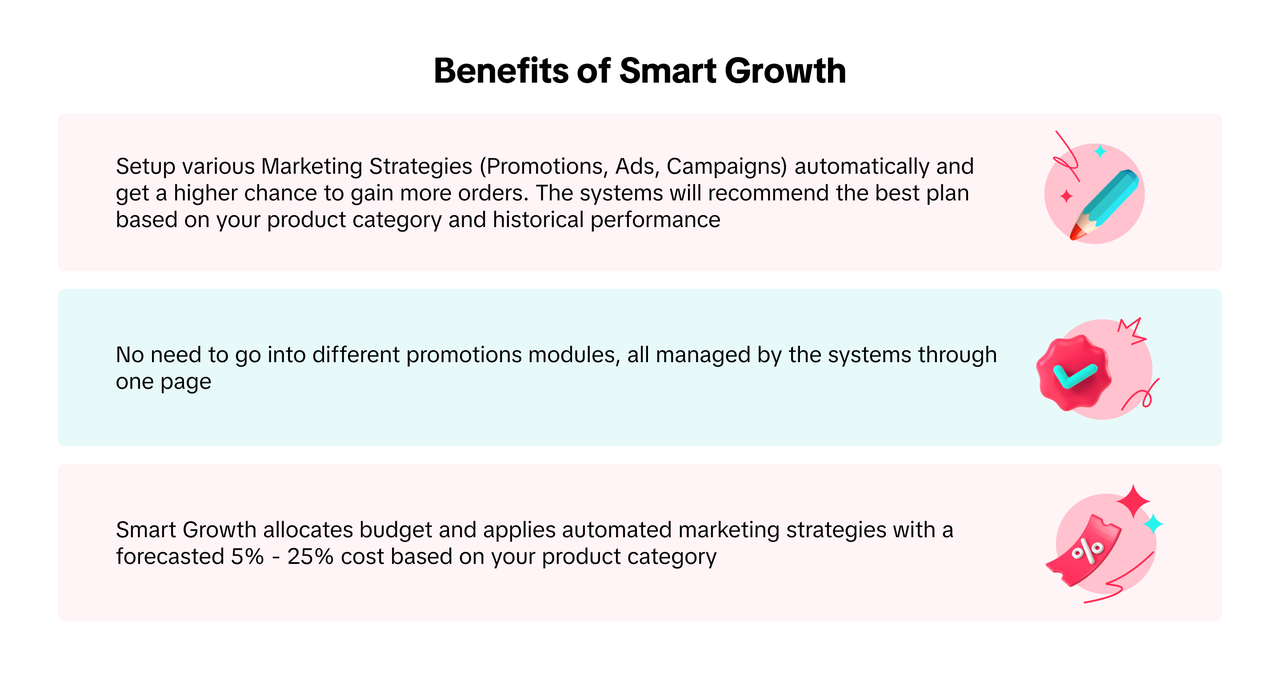 Benefits of Smart Growth

Setup various Marketing Strategies (Promotions, Ads, Campaigns) automatically and get a higher chance to gain more orders. The systems will recommend the best plan based on your product category and historical performance

No need to go into different promotions modules, all managed by the systems through one page

Smart Growth allocates budget and applies automated marketing strategies with a forecasted 5% - 25% cost based on your product category

%